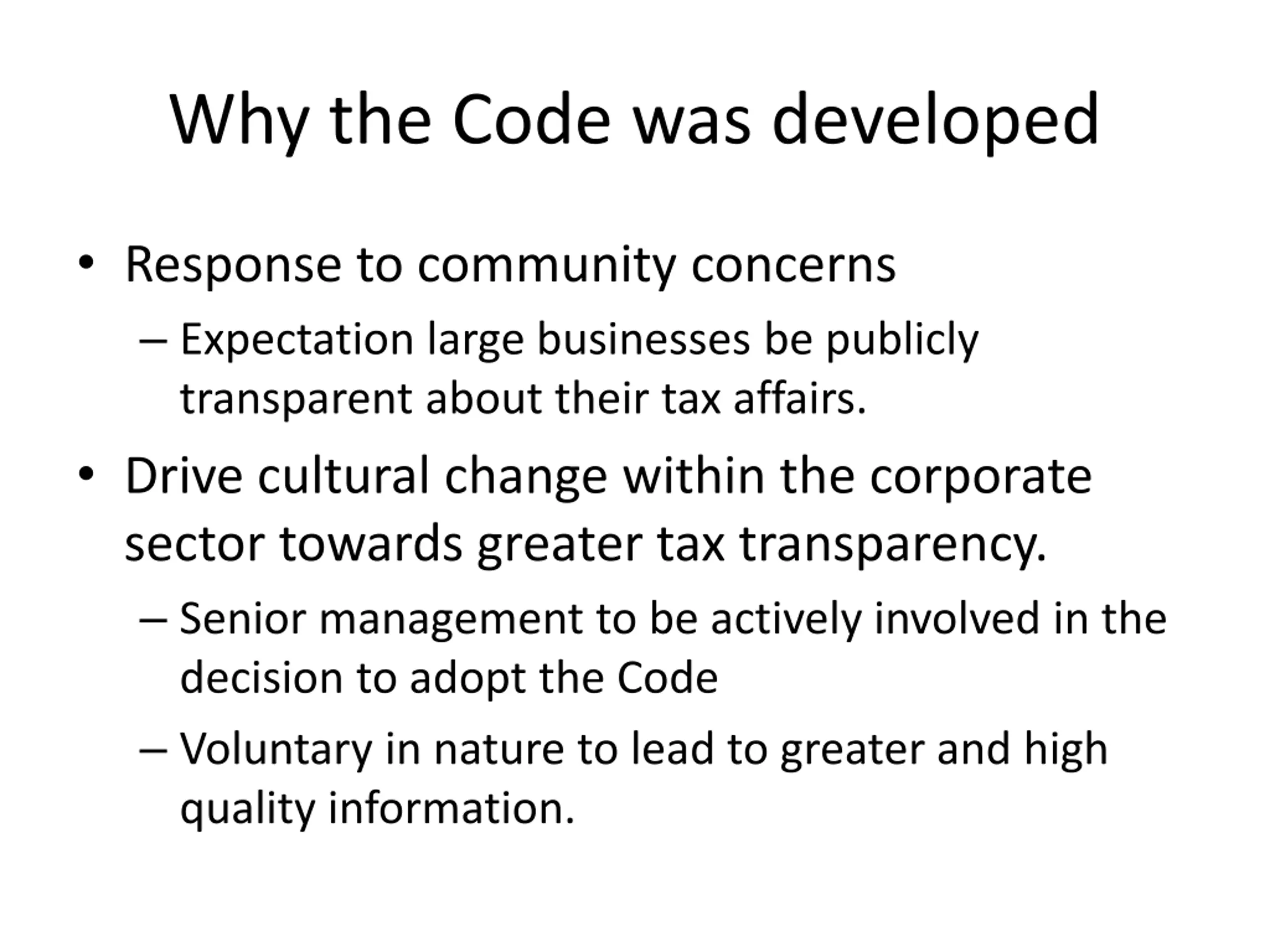 Why the Code was developed

• Response to community concerns
– Expectation large businesses be publicly transparent about their tax affairs.

• Drive cultural change within the corporate sector towards greater tax transparency.
– Senior management to be actively involved in the decision to adopt the Code
– Voluntary in nature to lead to greater and high quality information.